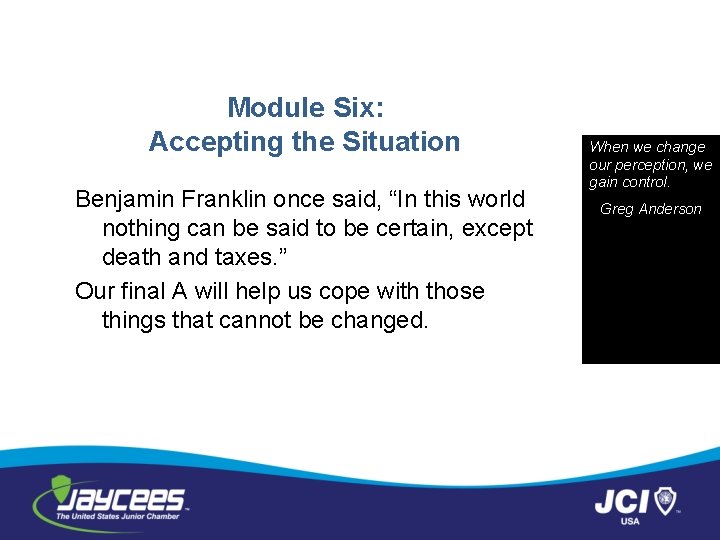 Module Six:
Accepting the Situation

Benjamin Franklin once said, “In this world nothing can be said to be certain, except death and taxes.”

Our final A will help us cope with those things that cannot be changed.

When we change our perception, we gain control.

Greg Anderson

JAYCEES
The United States Junior Chamber

JCI
USA